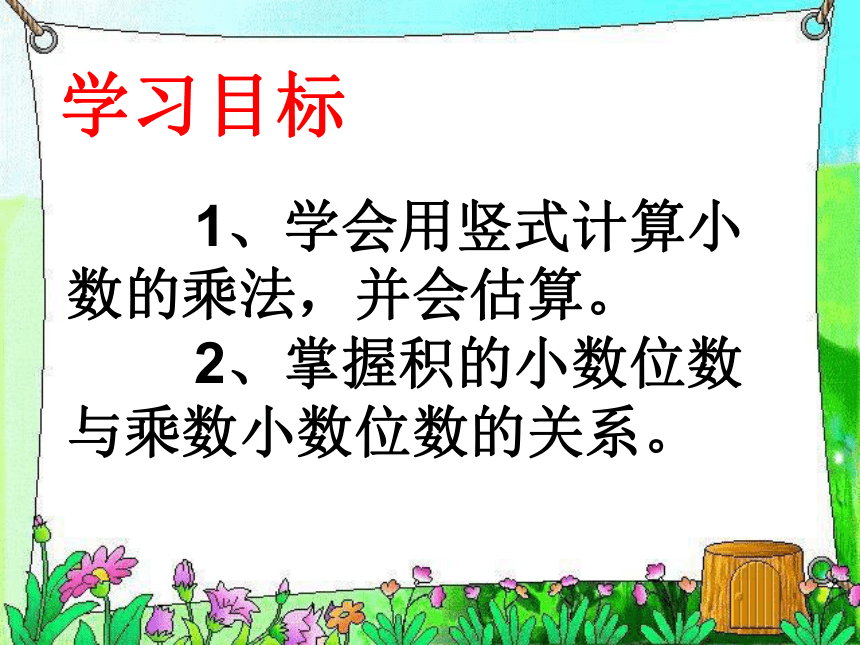 学习目标

1、学会用竖式计算小数的乘法，并会估算。

2、掌握积的小数位数与乘数小数位数的关系。